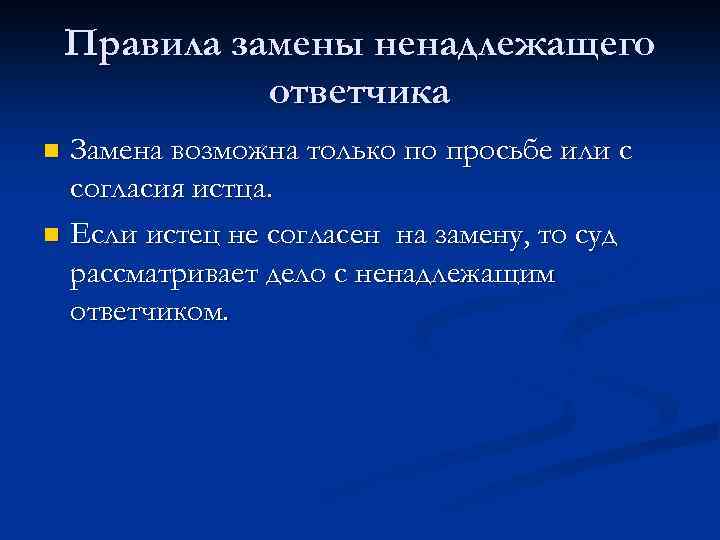 Правила замены ненадлежащего ответчика

Замена возможна только по просьбе или с согласия истца.

Если истец не согласен на замену, то суд рассматривает дело с ненадлежащим ответчиком.